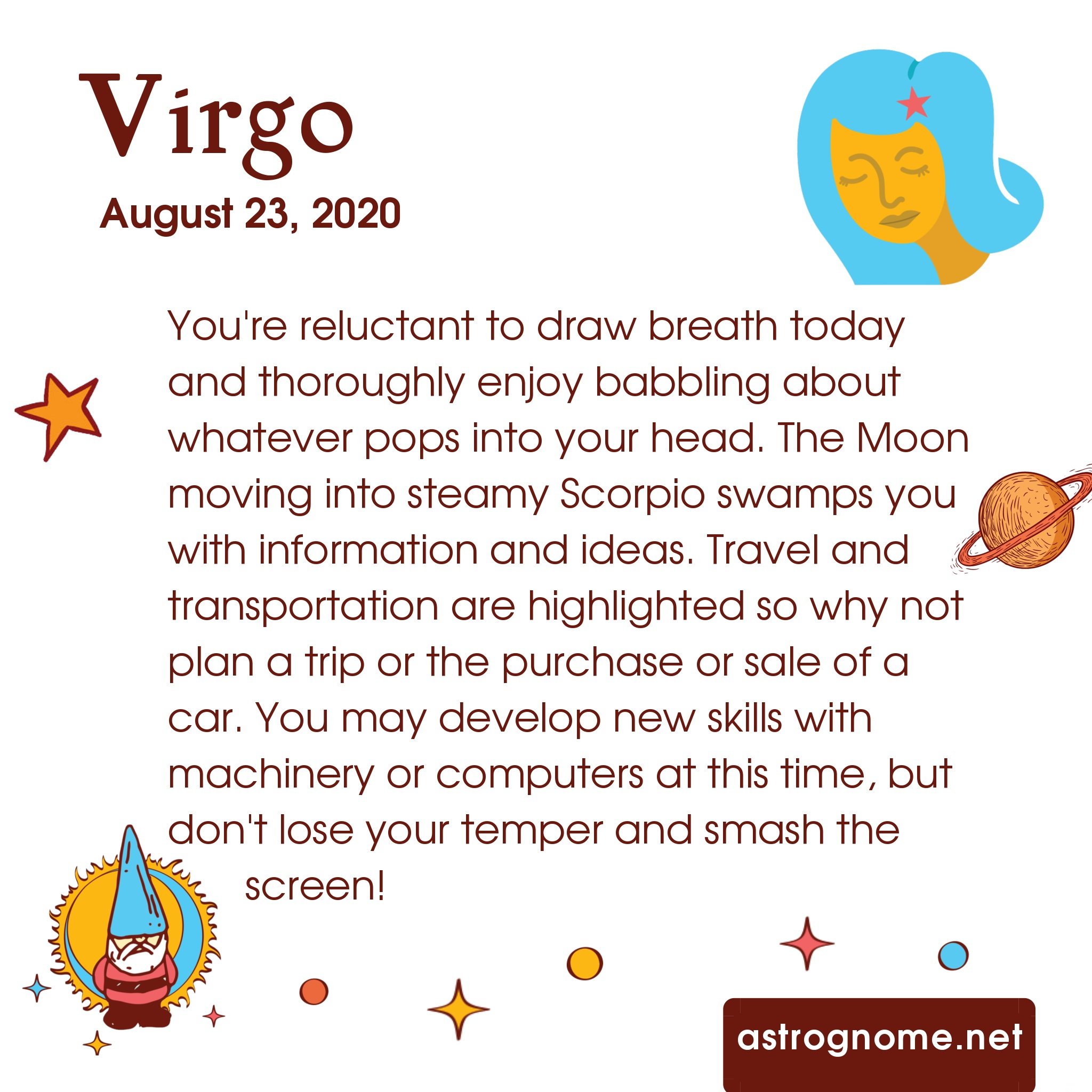 Virgo
August 23, 2020

You're reluctant to draw breath today and thoroughly enjoy babbling about whatever pops into your head. The Moon moving into steamy Scorpio swamps you with information and ideas. Travel and transportation are highlighted so why not plan a trip or the purchase or sale of a car. You may develop new skills with machinery or computers at this time, but don't lose your temper and smash the screen!

astrognome.net